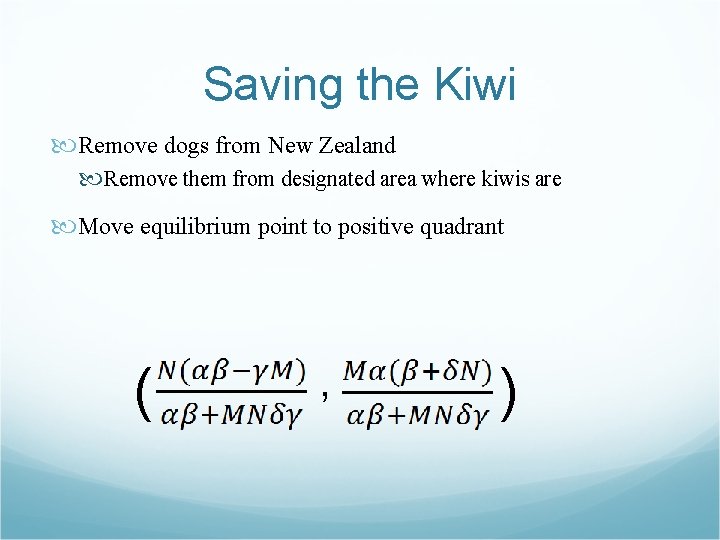 Saving the Kiwi

Remove dogs from New Zealand

Remove them from designated area where kiwis are

Move equilibrium point to positive quadrant

$\left(\frac{N(\alpha\beta-\gamma M)}{\alpha\beta+MN\delta\gamma}, \frac{M\alpha(\beta+\delta N)}{\alpha\beta+MN\delta\gamma}\right)$